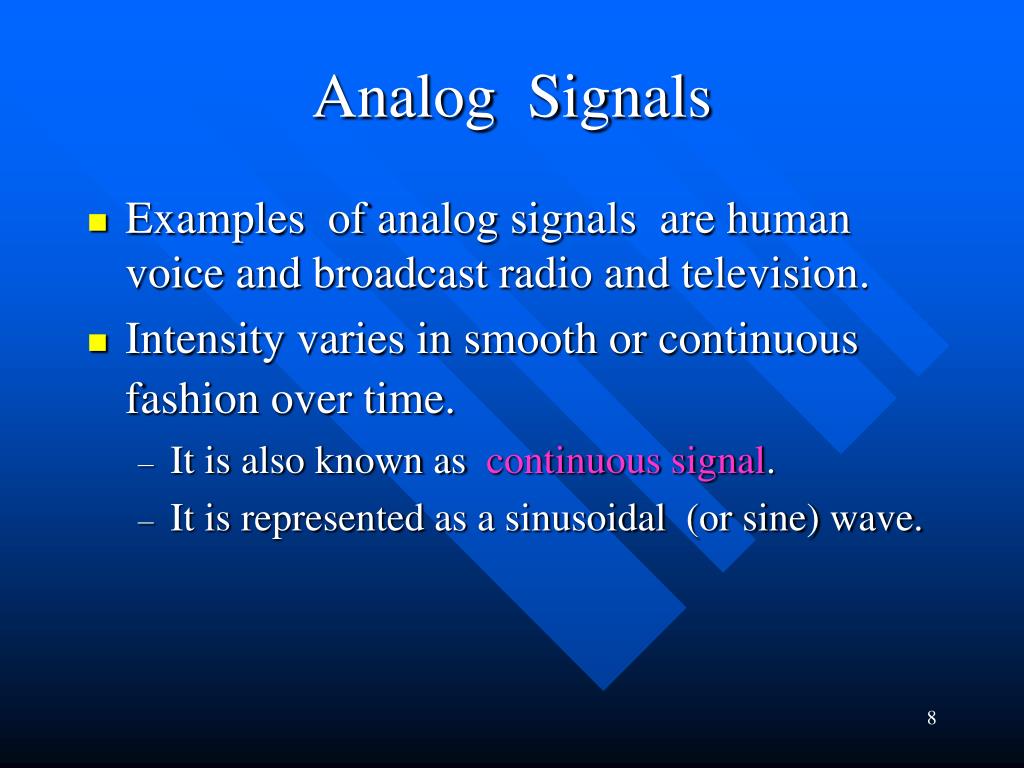 Analog Signals

- Examples of analog signals are human voice and broadcast radio and television.
- Intensity varies in smooth or continuous fashion over time.
  – It is also known as continuous signal.
  – It is represented as a sinusoidal (or sine) wave.

8